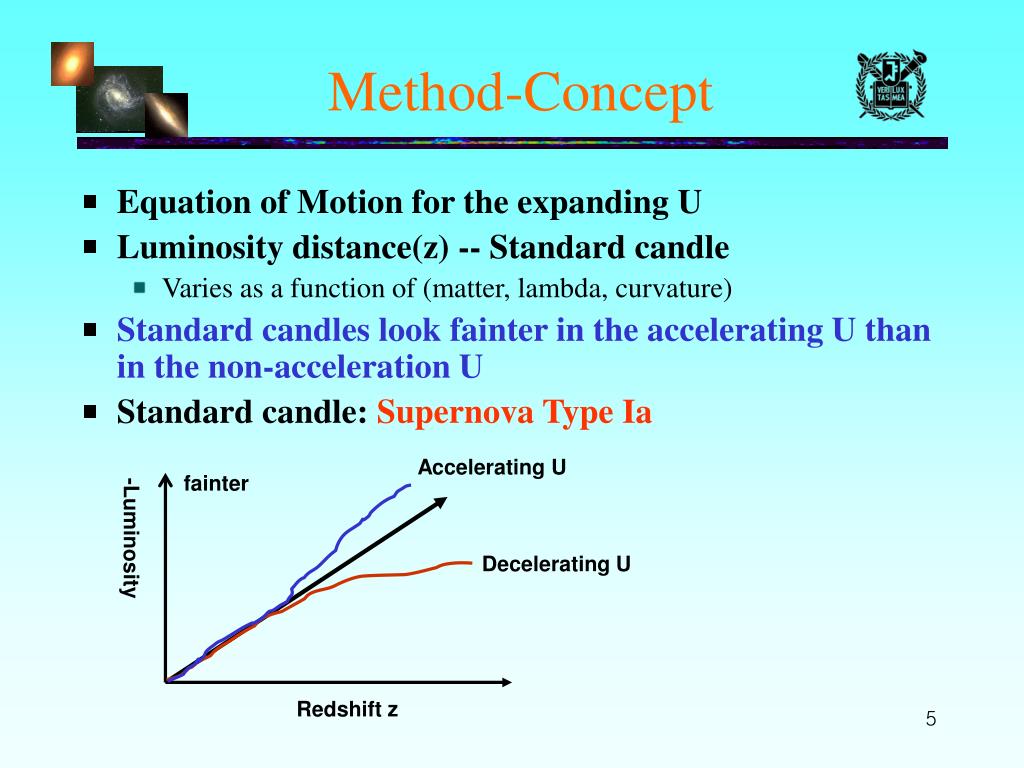 Method-Concept

VERI TAS LUX MEA

- Equation of Motion for the expanding U
- Luminosity distance(z) -- Standard candle
  - Varies as a function of (matter, lambda, curvature)
- Standard candles look fainter in the accelerating U than in the non-acceleration U
- Standard candle: Supernova Type Ia

-Luminosity

fainter

Accelerating U

Decelerating U

Redshift z

5